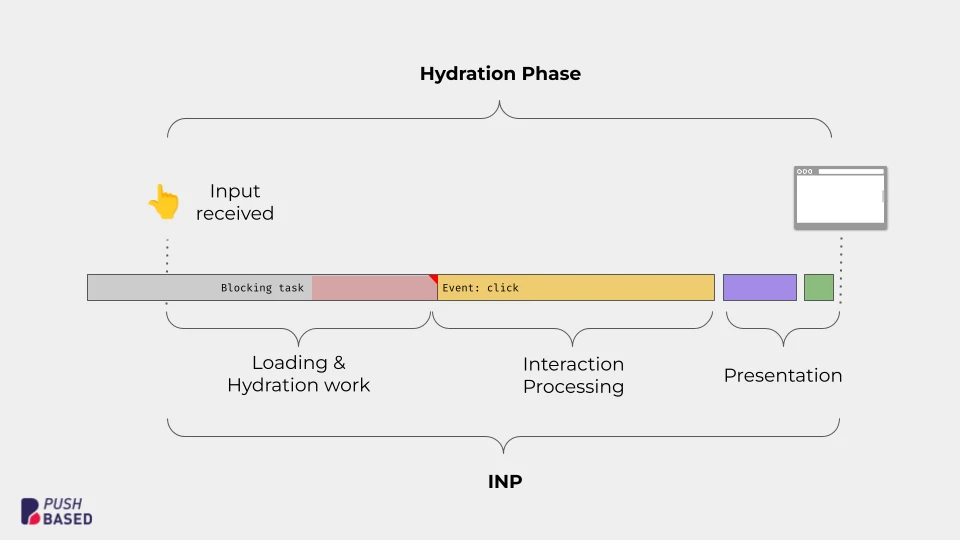 Hydration Phase

Input received

Blocking task

Event: click

Loading & Hydration work

Interaction Processing

Presentation

INP

PUSH BASED